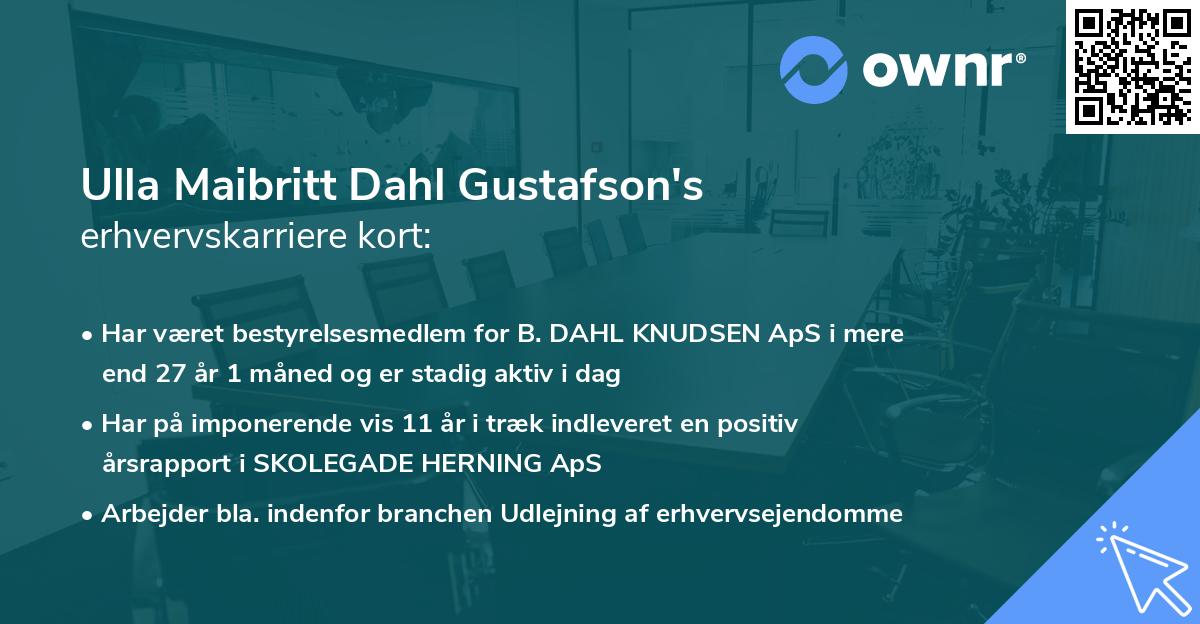 ownr®

Ulla Maibritt Dahl Gustafson's
erhvervskarriere kort:

• Har været bestyrelsesmedlem for B. DAHL KNUDSEN ApS i mere end 27 år 1 måned og er stadig aktiv i dag

• Har på imponerende vis 11 år i træk indleveret en positiv årsrapport i SKOLEGADE HERNING ApS

• Arbejder bla. indenfor branchen Udlejning af erhvervsejendomme